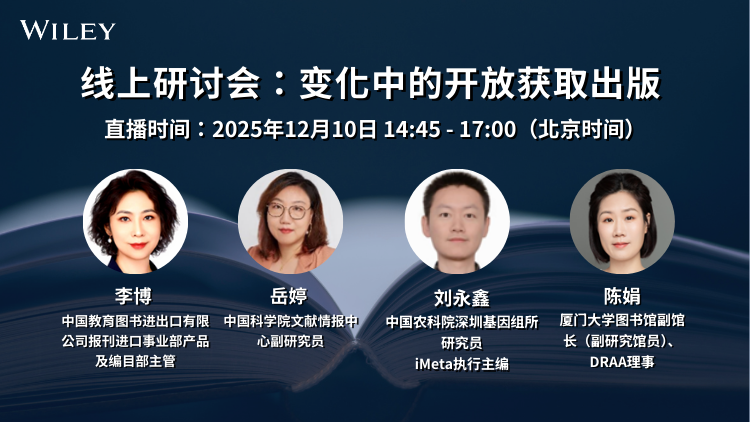 WILEY

线上研讨会：变化中的开放获取出版

直播时间：2025年12月10日 14:45 - 17:00（北京时间）

李博
中国教育图书进出口有限公司报刊进口事业部产品及编目部主管

岳婷
中国科学院文献情报中心副研究员

刘永鑫
中国农科院深圳基因组所研究员
iMeta执行主编

陈娟
厦门大学图书馆副馆长（副研究馆员）、DRAA理事